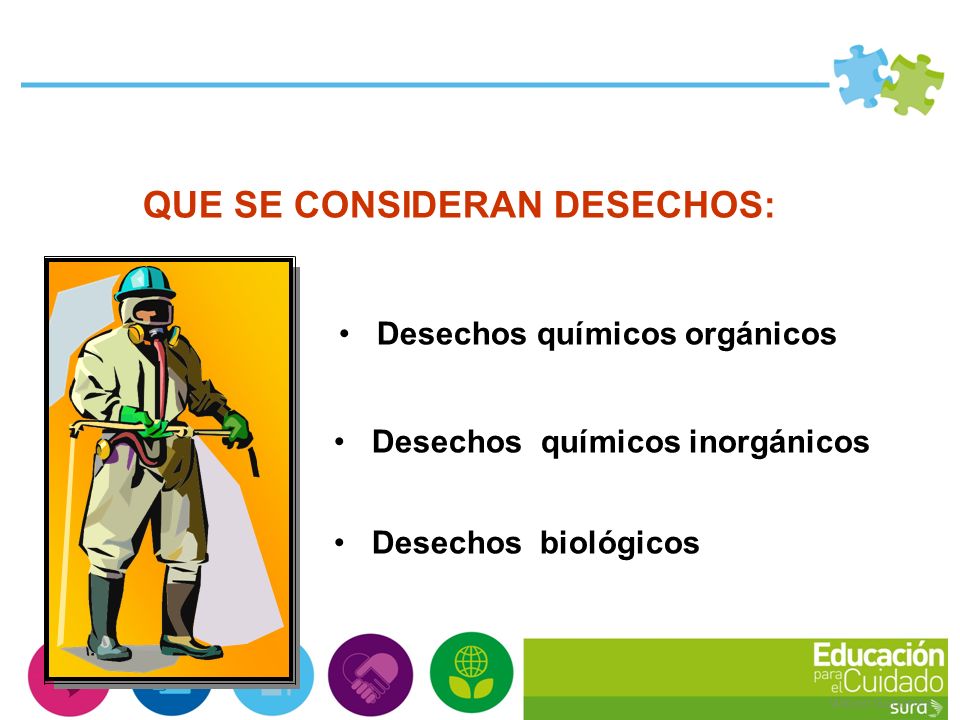 QUE SE CONSIDERAN DESECHOS:

• Desechos químicos orgánicos

• Desechos químicos inorgánicos

• Desechos biológicos

Educación para el Cuidado
sura